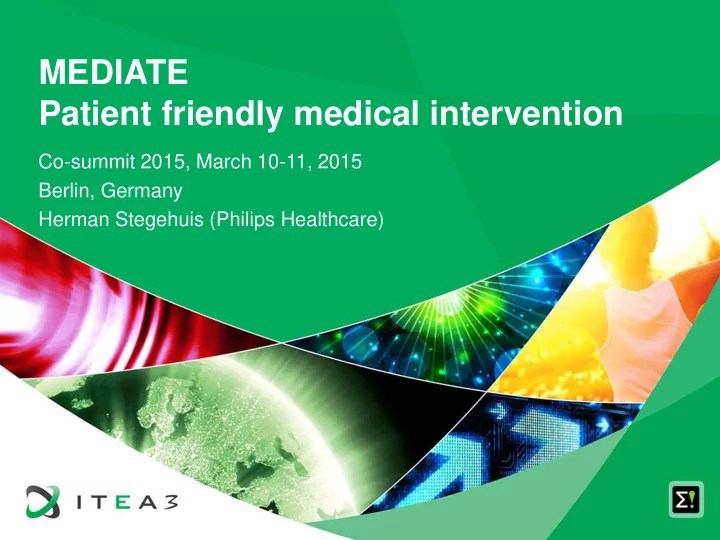 MEDIATE
Patient friendly medical intervention

Co-summit 2015, March 10-11, 2015
Berlin, Germany
Herman Stegehuis (Philips Healthcare)

ITEA3

Σ!